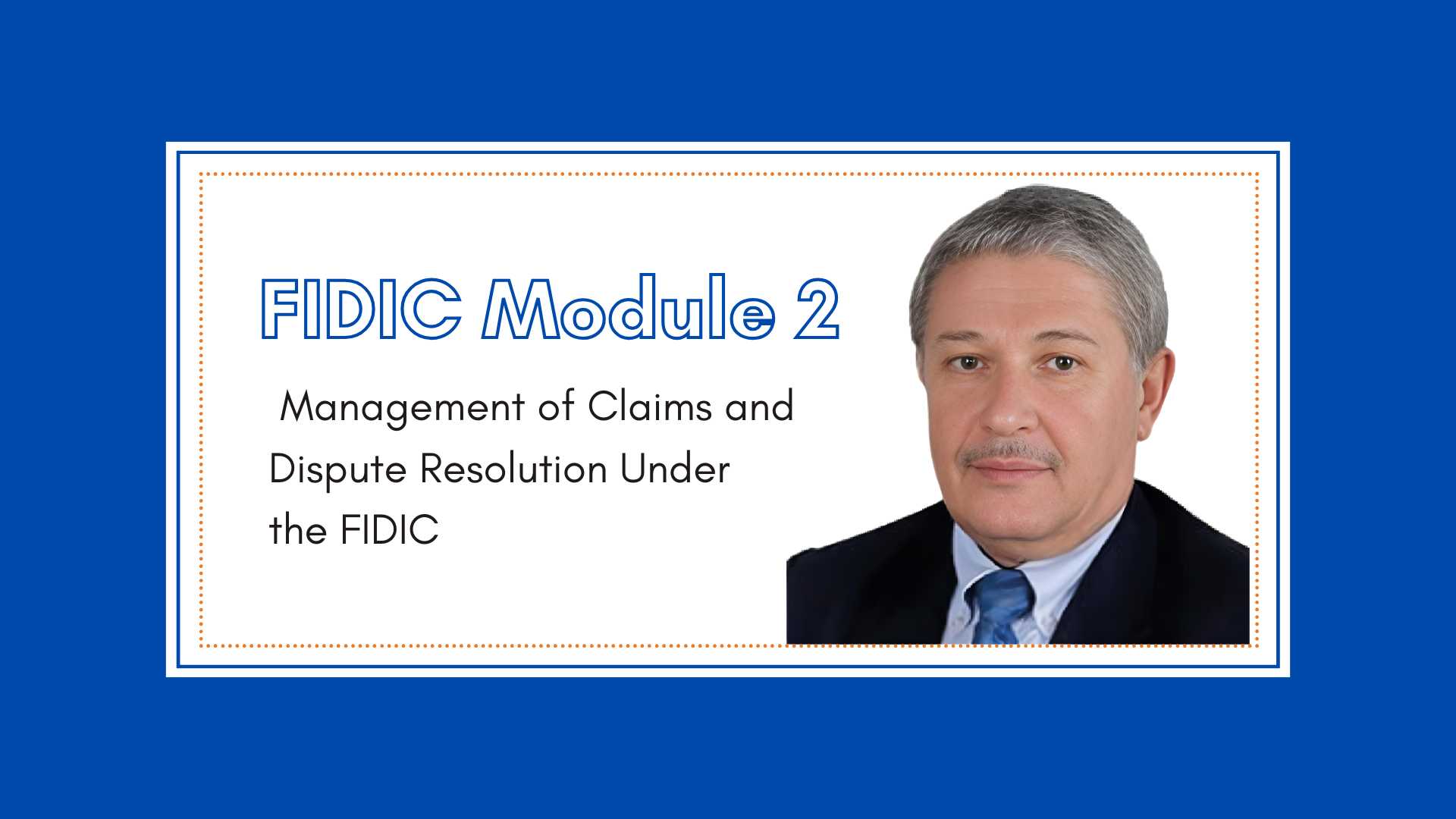 FIDIC Module 2

Management of Claims and Dispute Resolution Under the FIDIC